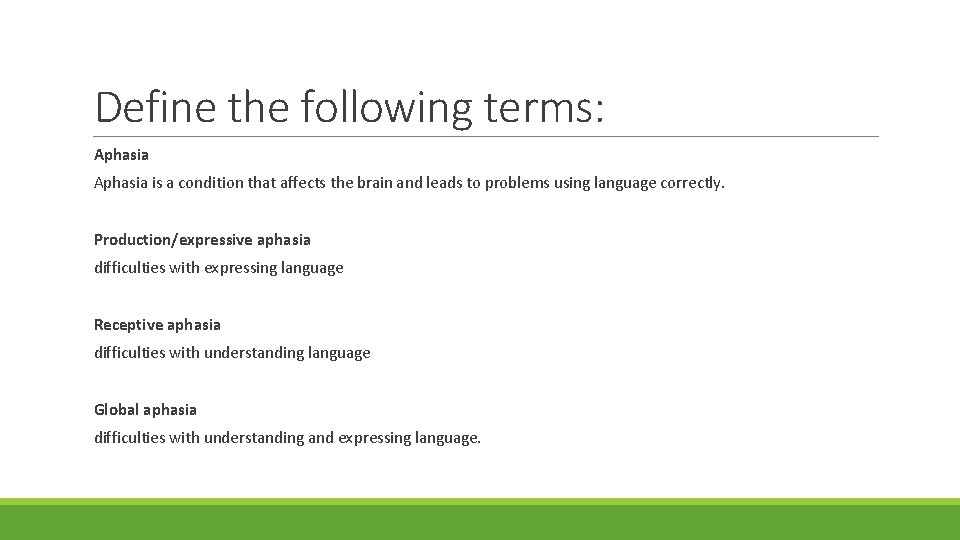 Define the following terms:

Aphasia

Aphasia is a condition that affects the brain and leads to problems using language correctly.

Production/expressive aphasia

difficulties with expressing language

Receptive aphasia

difficulties with understanding language

Global aphasia

difficulties with understanding and expressing language.